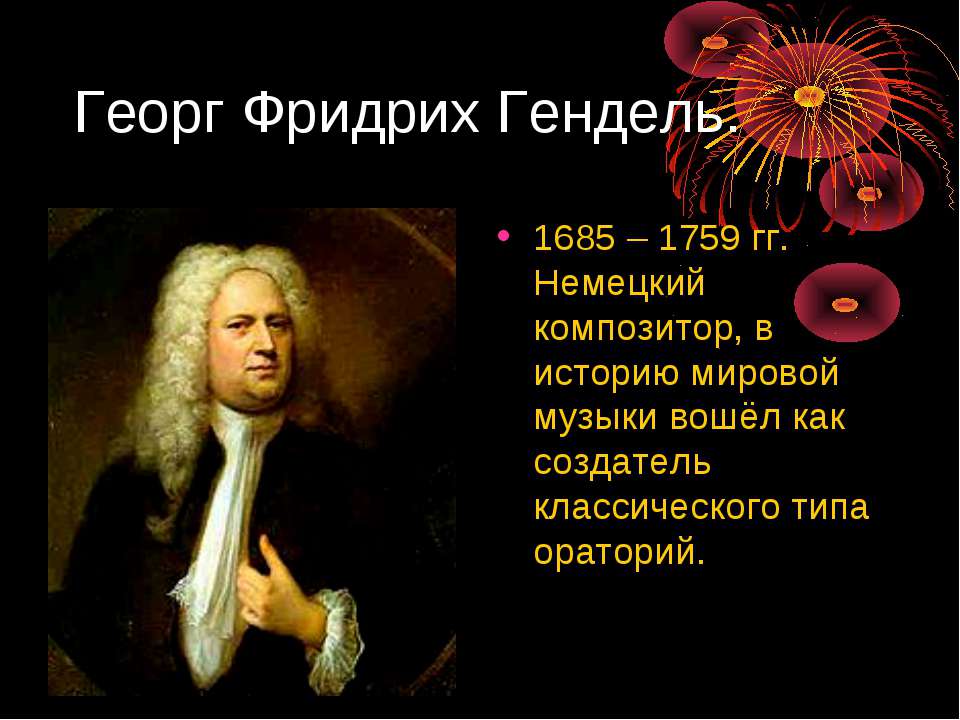 Георг Фридрих Гендель.

• 1685 – 1759 гг. Немецкий композитор, в историю мировой музыки вошёл как создатель классического типа ораторий.